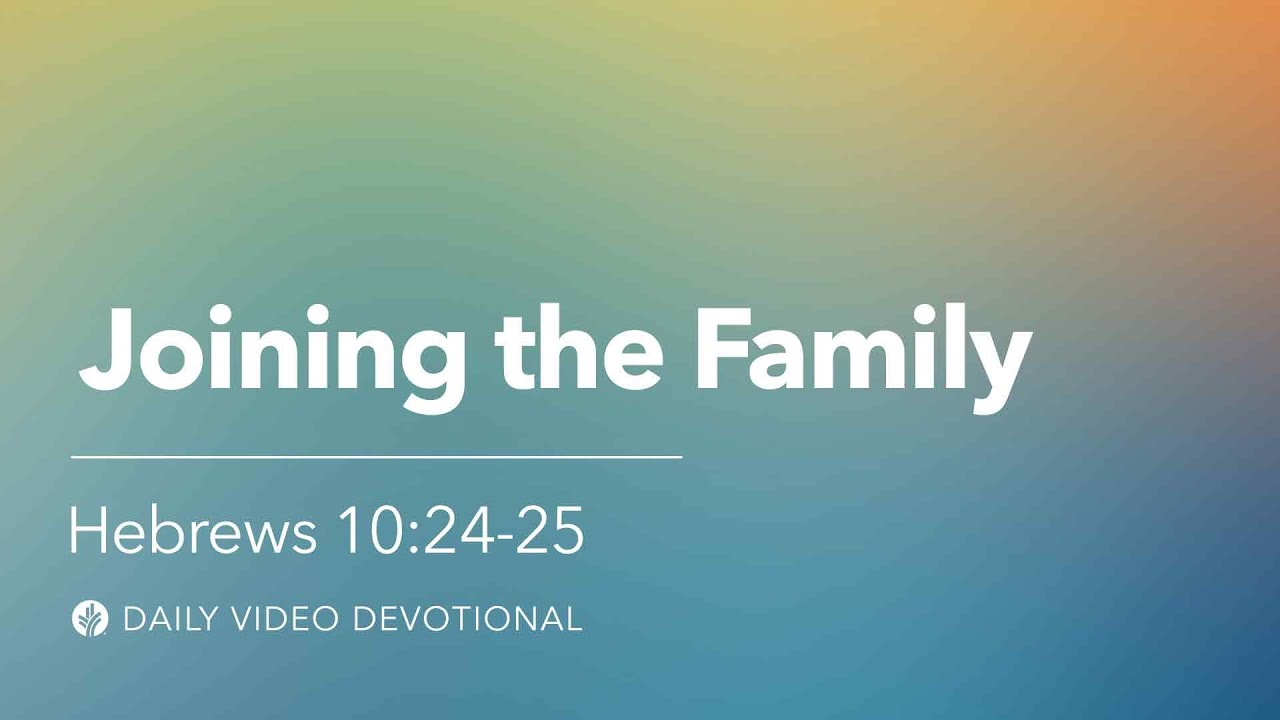 Joining the Family

Hebrews 10:24-25

DAILY VIDEO DEVOTIONAL